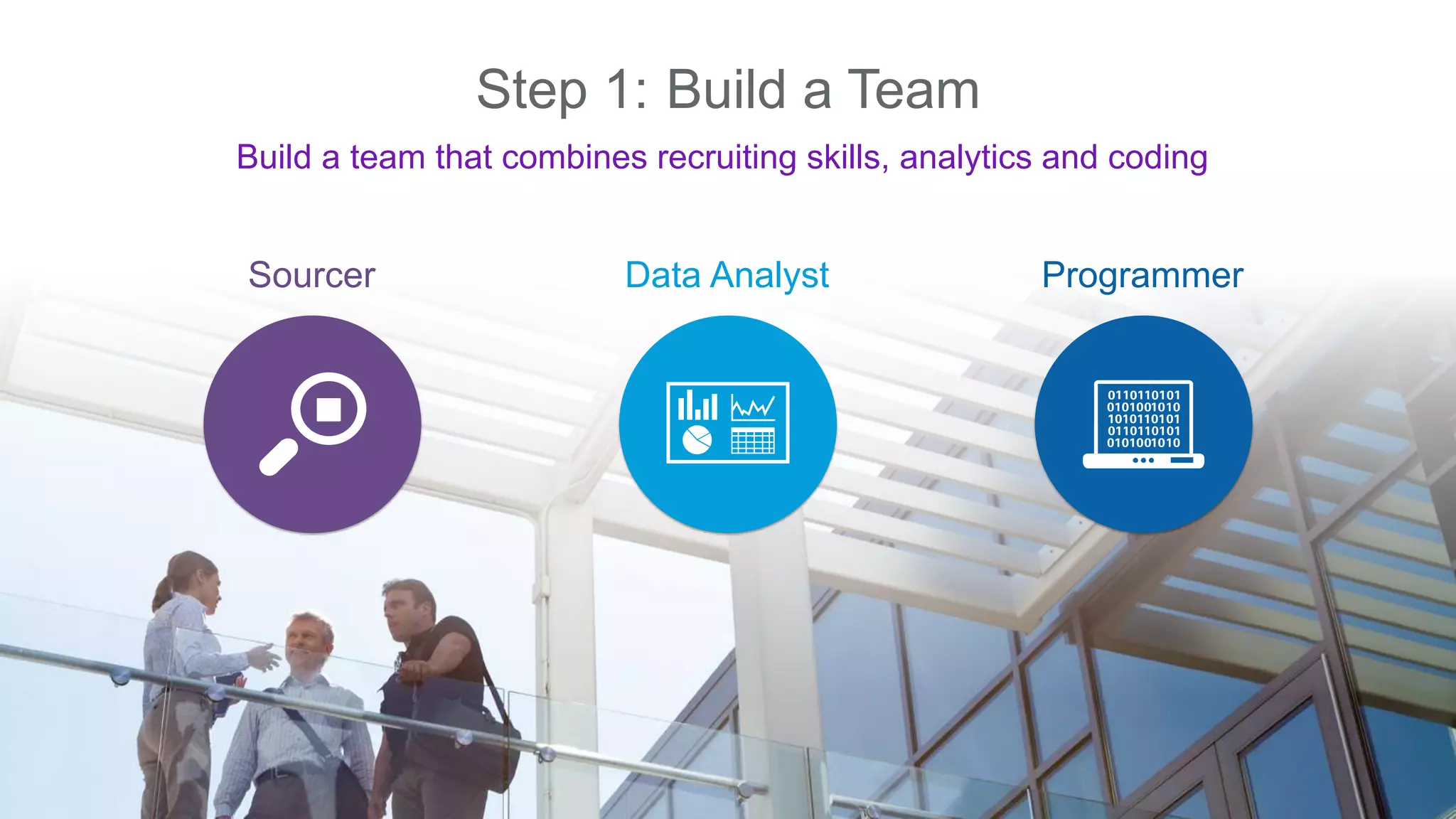 Step 1: Build a Team

Build a team that combines recruiting skills, analytics and coding

Sourcer

Data Analyst

Programmer

0110110101
0101001010
1010110101
0110110101
0101001010